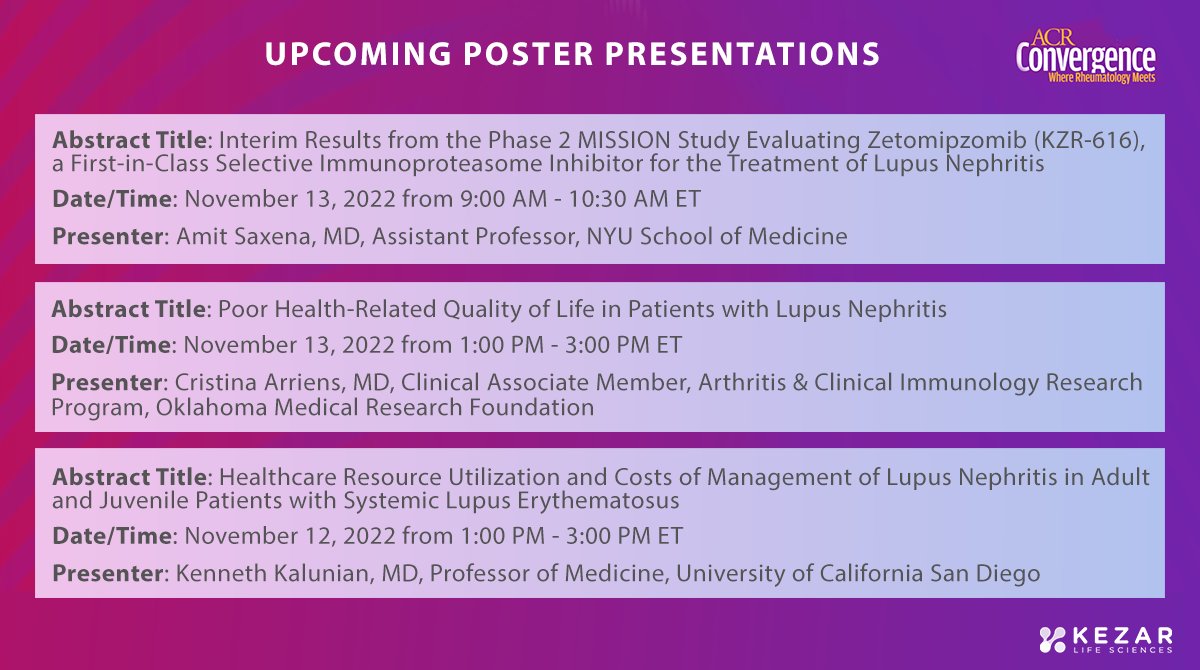 UPCOMING POSTER PRESENTATIONS

ACR Convergence Where Rheumatology Meets

Abstract Title: Interim Results from the Phase 2 MISSION Study Evaluating Zetomipzomib (KZR-616), a First-in-Class Selective Immunoproteasome Inhibitor for the Treatment of Lupus Nephritis

Date/Time: November 13, 2022 from 9:00 AM - 10:30 AM ET

Presenter: Amit Saxena, MD, Assistant Professor, NYU School of Medicine

Abstract Title: Poor Health-Related Quality of Life in Patients with Lupus Nephritis

Date/Time: November 13, 2022 from 1:00 PM - 3:00 PM ET

Presenter: Cristina Arriens, MD, Clinical Associate Member, Arthritis & Clinical Immunology Research Program, Oklahoma Medical Research Foundation

Abstract Title: Healthcare Resource Utilization and Costs of Management of Lupus Nephritis in Adult and Juvenile Patients with Systemic Lupus Erythematosus

Date/Time: November 12, 2022 from 1:00 PM - 3:00 PM ET

Presenter: Kenneth Kalunian, MD, Professor of Medicine, University of California San Diego

KEZAR LIFE SCIENCES